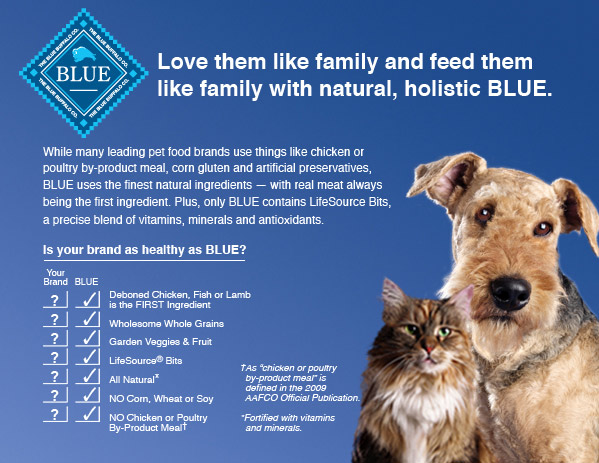 THE BLUE BUFFALO CO. THE BLUE BUFFALO CO. THE BLUE BUFFALO CO. THE BLUE BUFFALO CO.
BLUE

Love them like family and feed them like family with natural, holistic BLUE.

While many leading pet food brands use things like chicken or poultry by-product meal, corn gluten and artificial preservatives, BLUE uses the finest natural ingredients — with real meat always being the first ingredient. Plus, only BLUE contains LifeSource Bits, a precise blend of vitamins, minerals and antioxidants.

Is your brand as healthy as BLUE?

| Your Brand | BLUE | |
|---|---|---|
| ? | ✓ | Deboned Chicken, Fish or Lamb is the FIRST Ingredient |
| ? | ✓ | Wholesome Whole Grains |
| ? | ✓ | Garden Veggies & Fruit |
| ? | ✓ | LifeSource® Bits |
| ? | ✓ | All Natural* |
| ? | ✓ | NO Corn, Wheat or Soy |
| ? | ✓ | NO Chicken or Poultry By-Product Meal† |

†As "chicken or poultry by-product meal" is defined in the 2009 AAFCO Official Publication.

*Fortified with vitamins and minerals.